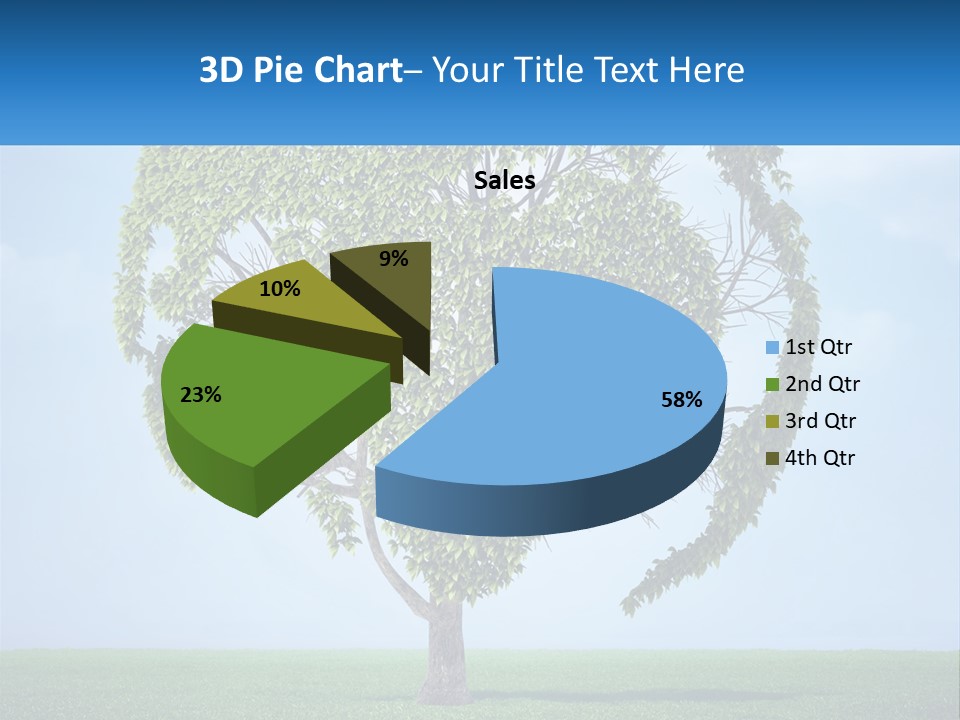 3D Pie Chart– Your Title Text Here

Sales

9%

10%

23%

58%

1st Qtr
2nd Qtr
3rd Qtr
4th Qtr